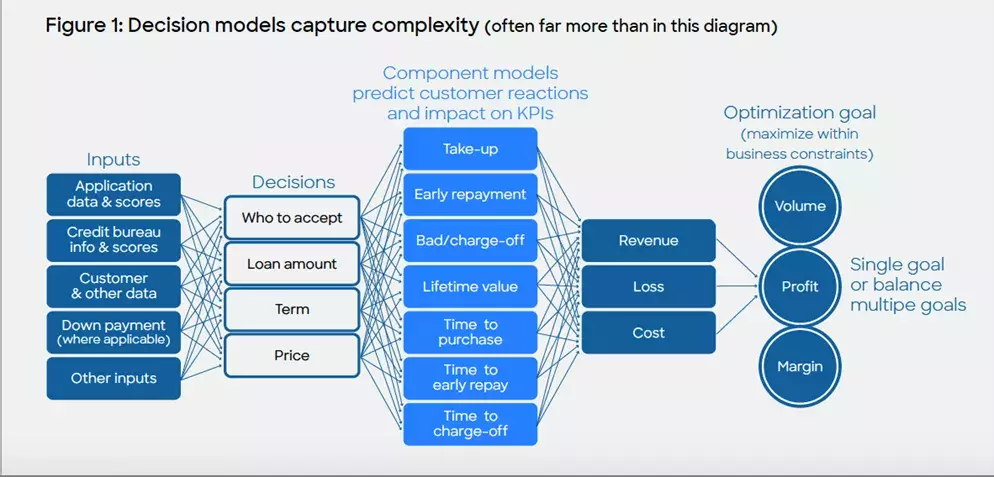 Figure 1: Decision models capture complexity (often far more than in this diagram)

Inputs

Application data & scores

Credit bureau info & scores

Customer & other data

Down payment (where applicable)

Other inputs

Decisions

Who to accept

Loan amount

Term

Price

Component models predict customer reactions and impact on KPIs

Take-up

Early repayment

Bad/charge-off

Lifetime value

Time to purchase

Time to early repay

Time to charge-off

Revenue

Loss

Cost

Optimization goal (maximize within business constraints)

Volume

Profit

Margin

Single goal or balance multipe goals